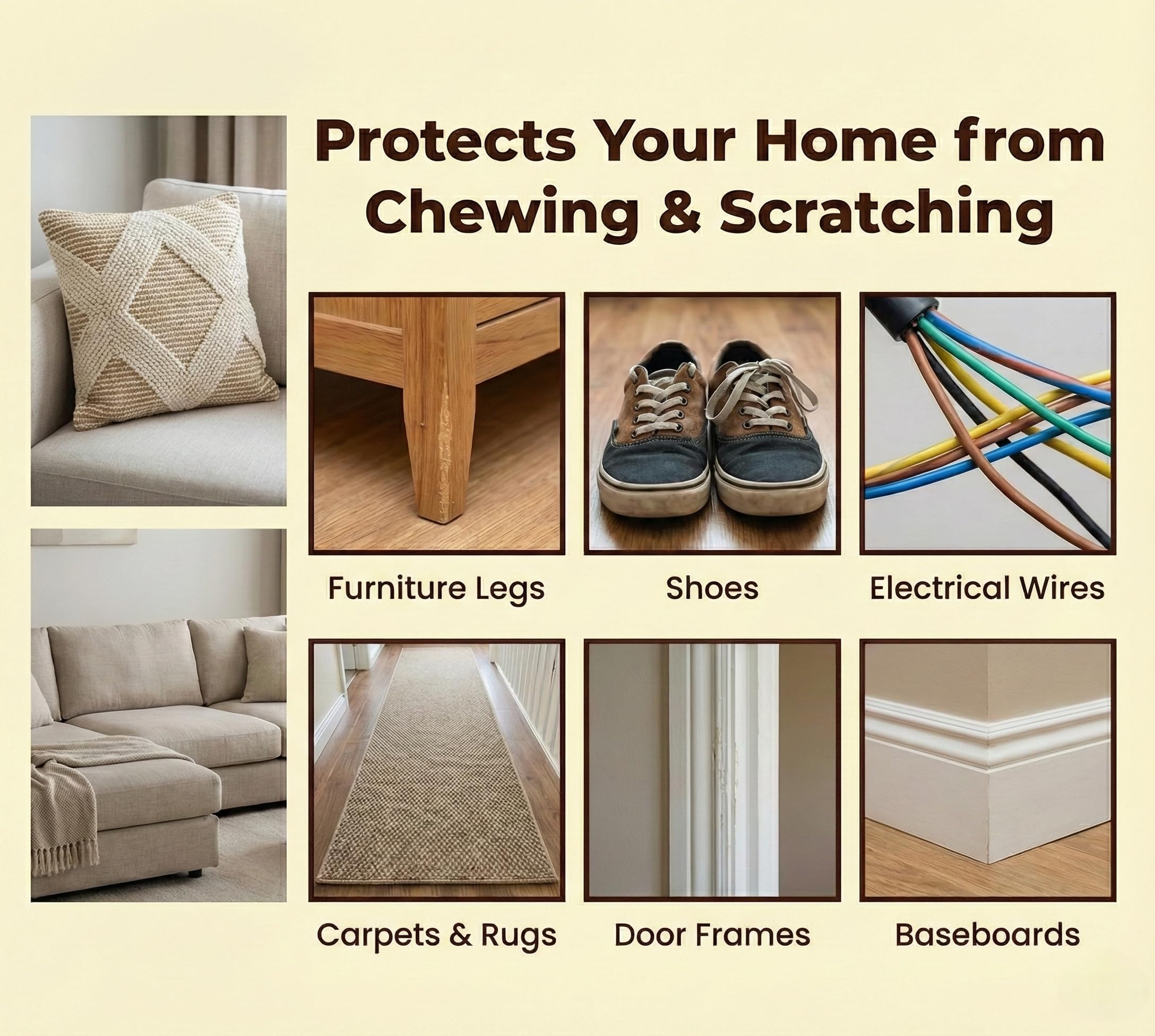 Protects Your Home from Chewing & Scratching

Furniture Legs

Shoes

Electrical Wires

Carpets & Rugs

Door Frames

Baseboards